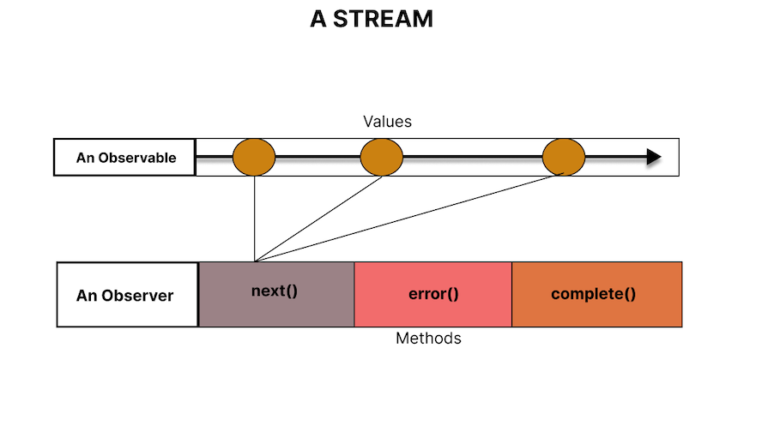 A STREAM

Values

An Observable

An Observer

next()

error()

complete()

Methods